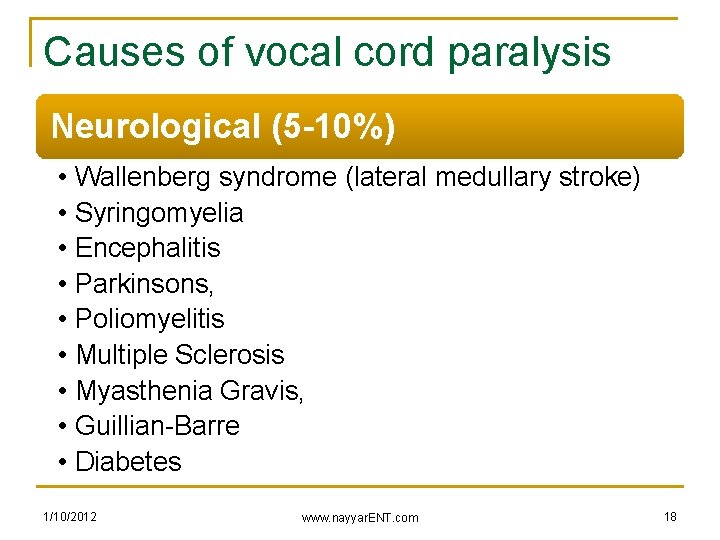 Causes of vocal cord paralysis

Neurological (5-10%)

• Wallenberg syndrome (lateral medullary stroke)
• Syringomyelia
• Encephalitis
• Parkinsons,
• Poliomyelitis
• Multiple Sclerosis
• Myasthenia Gravis,
• Guillian-Barre
• Diabetes

1/10/2012

www.nayyarENT.com

18